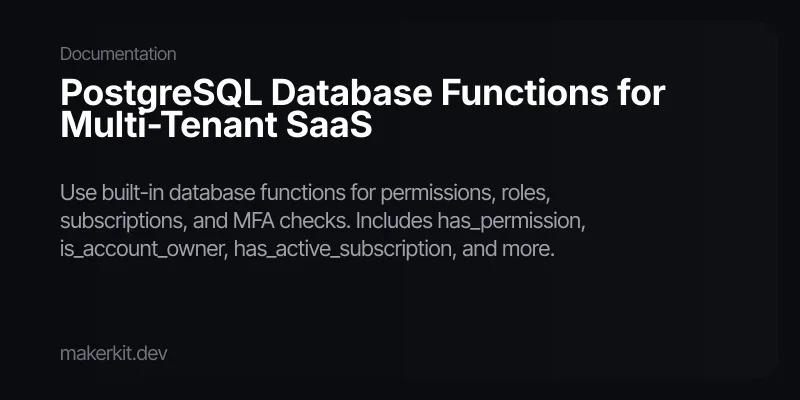 Documentation

PostgreSQL Database Functions for Multi-Tenant SaaS

Use built-in database functions for permissions, roles, subscriptions, and MFA checks. Includes has_permission, is_account_owner, has_active_subscription, and more.

makerkit.dev